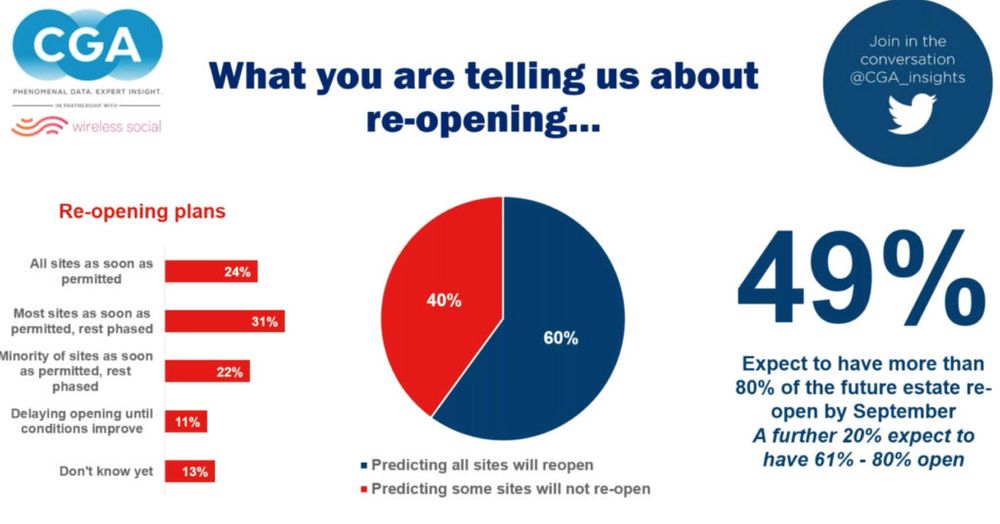 CGA
PHENOMENAL DATA. EXPERT INSIGHT.
IN PARTNERSHIP WITH
wireless social

What you are telling us about re-opening...

Join in the conversation @CGA_insights

Re-opening plans

All sites as soon as permitted 24%
Most sites as soon as permitted, rest phased 31%
Minority of sites as soon as permitted, rest phased 22%
Delaying opening until conditions improve 11%
Don't know yet 13%

40%
60%

Predicting all sites will reopen
Predicting some sites will not re-open

49%

Expect to have more than 80% of the future estate re-open by September
A further 20% expect to have 61% - 80% open